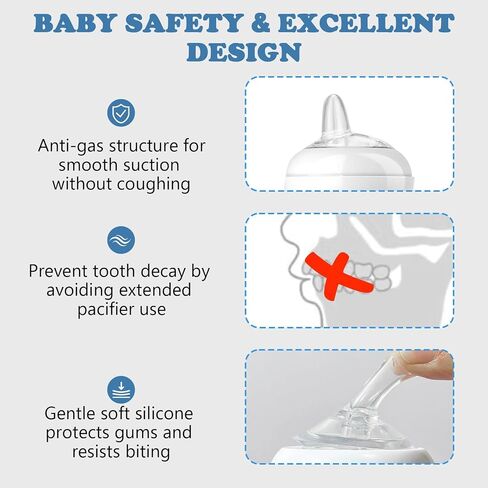 BABY SAFETY & EXCELLENT DESIGN

Anti-gas structure for smooth suction without coughing

Prevent tooth decay by avoiding extended pacifier use

Gentle soft silicone protects gums and resists biting